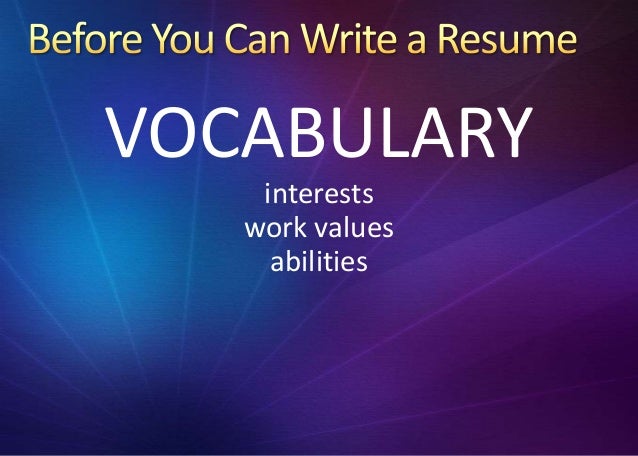 Before You Can Write a Resume

VOCABULARY

interests
work values
abilities